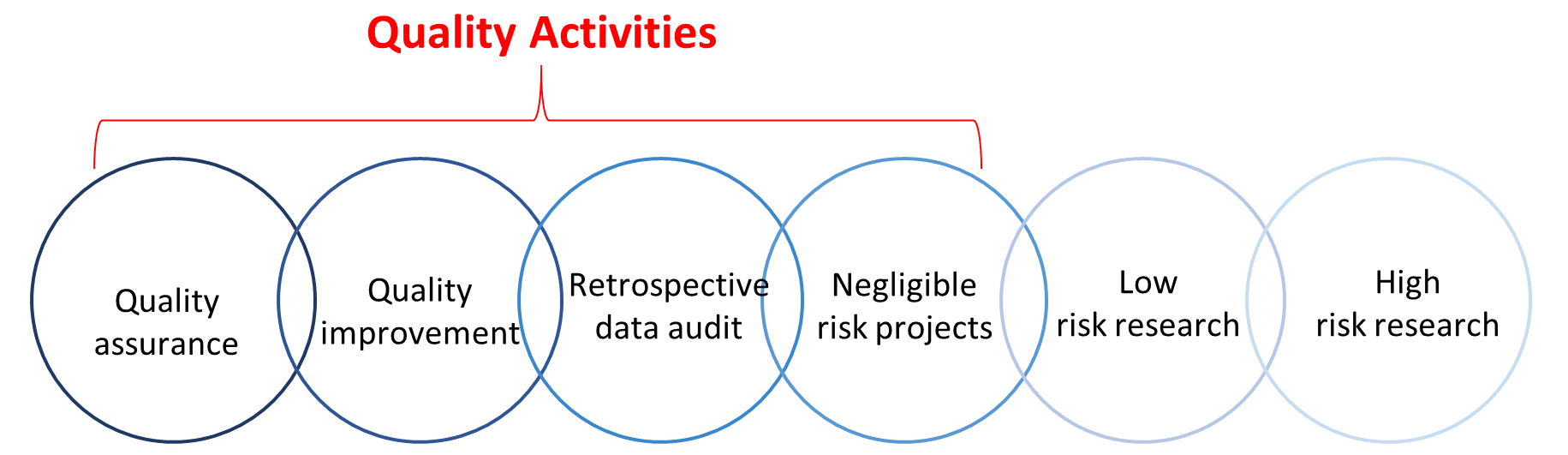 Quality Activities

Quality assurance

Quality improvement

Retrospective data audit

Negligible risk projects

Low risk research

High risk research